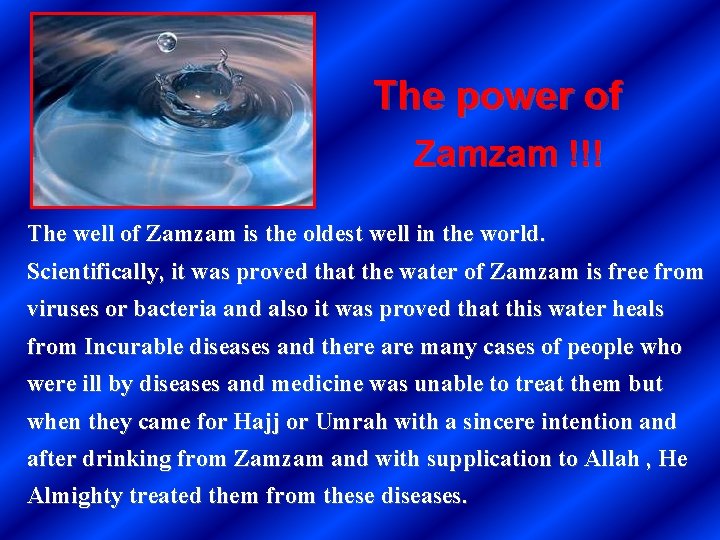 The power of
Zamzam !!!

The well of Zamzam is the oldest well in the world. Scientifically, it was proved that the water of Zamzam is free from viruses or bacteria and also it was proved that this water heals from Incurable diseases and there are many cases of people who were ill by diseases and medicine was unable to treat them but when they came for Hajj or Umrah with a sincere intention and after drinking from Zamzam and with supplication to Allah , He Almighty treated them from these diseases.